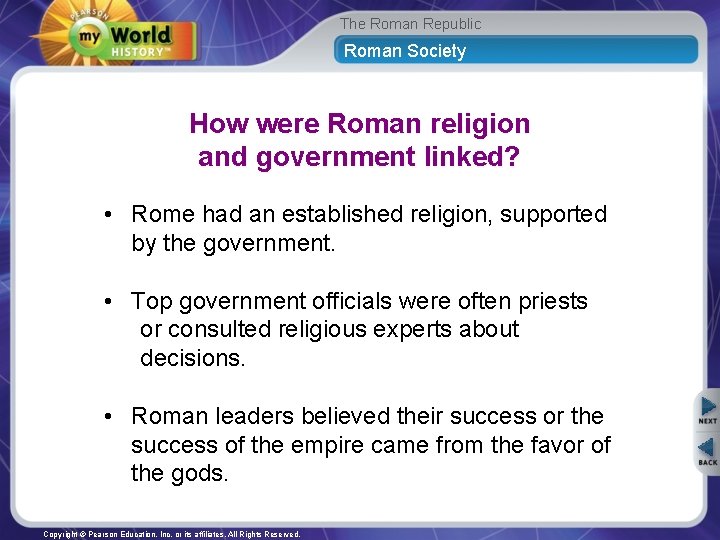 PEARSON
my World HISTORY™

The Roman Republic

Roman Society

How were Roman religion and government linked?

• Rome had an established religion, supported by the government.

• Top government officials were often priests or consulted religious experts about decisions.

• Roman leaders believed their success or the success of the empire came from the favor of the gods.

NEXT

BACK

Copyright © Pearson Education, Inc. or its affiliates. All Rights Reserved.